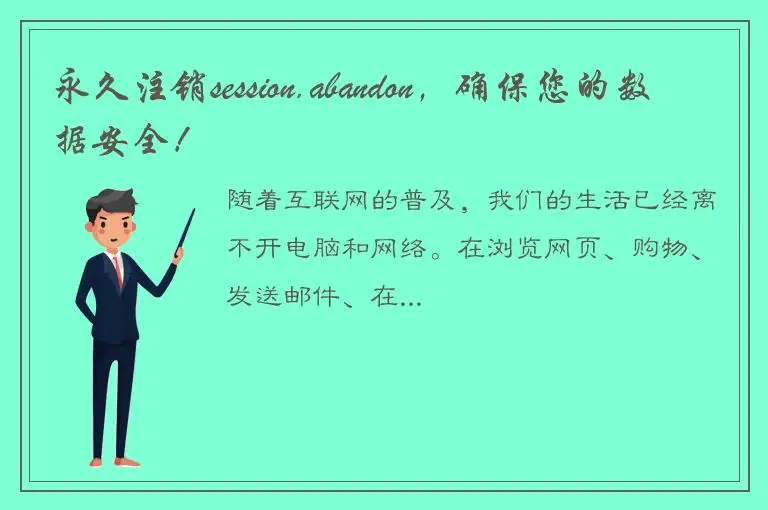 永久注销session.abandon，确保您的数据安全！

随着互联网的普及，我们的生活已经离不开电脑和网络。在浏览网页、购物、发送邮件、在...